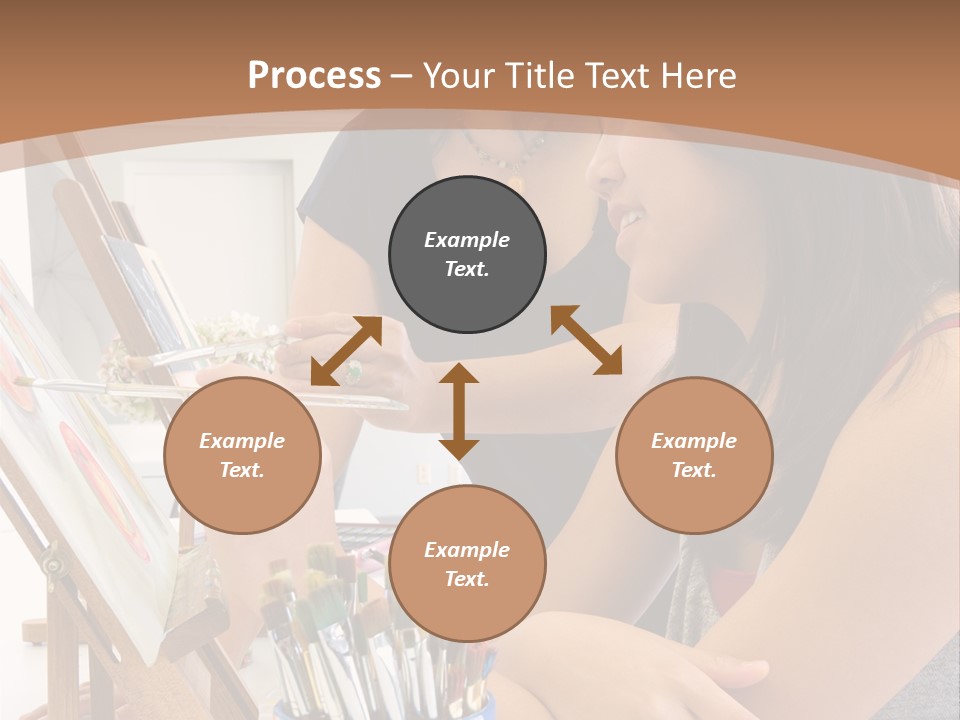 Process – Your Title Text Here

Example Text.

Example Text.

Example Text.

Example Text.